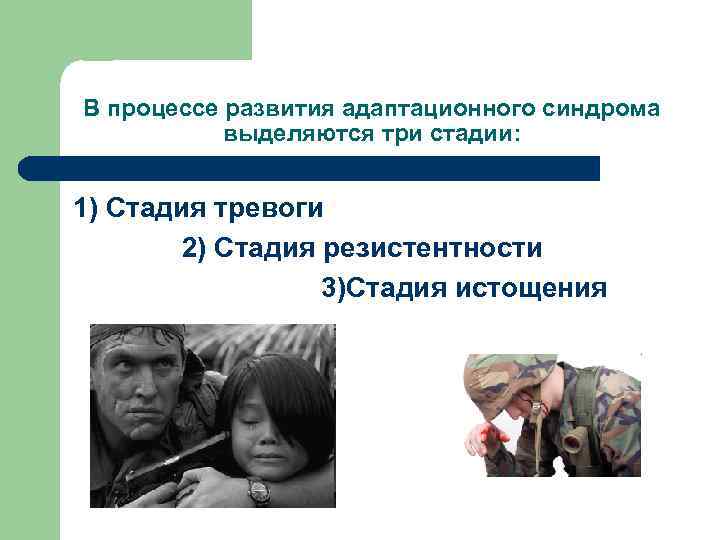 В процессе развития адаптационного синдрома выделяются три стадии:

1) Стадия тревоги

2) Стадия резистентности

3)Стадия истощения